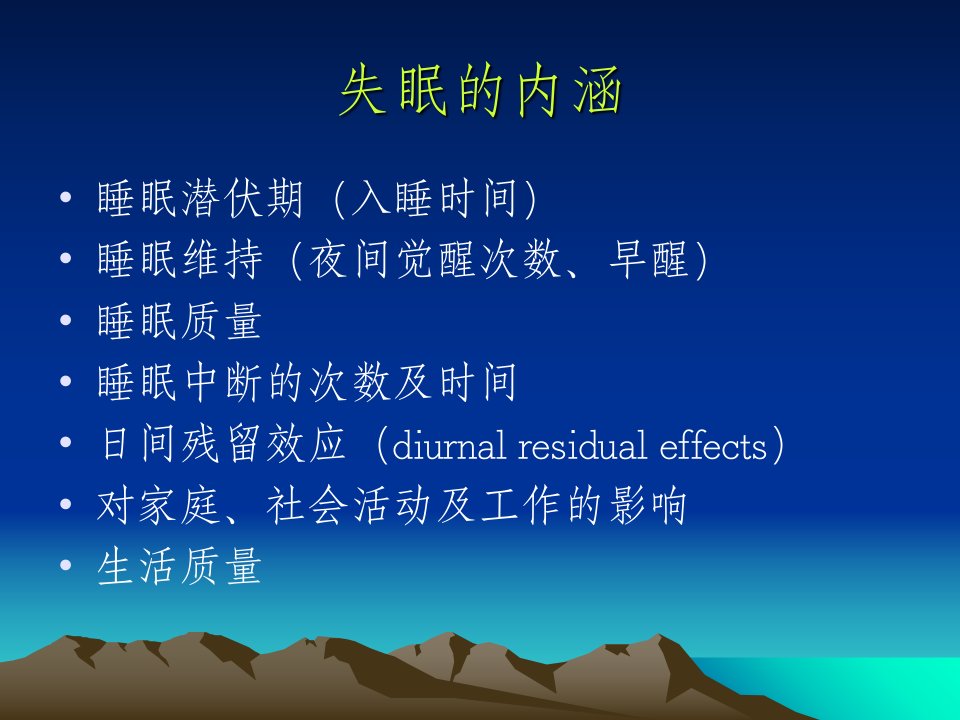 失眠的内涵

• 睡眠潜伏期（入睡时间）
• 睡眠维持（夜间觉醒次数、早醒）
• 睡眠质量
• 睡眠中断的次数及时间
• 日间残留效应（diurnal residual effects）
• 对家庭、社会活动及工作的影响
• 生活质量